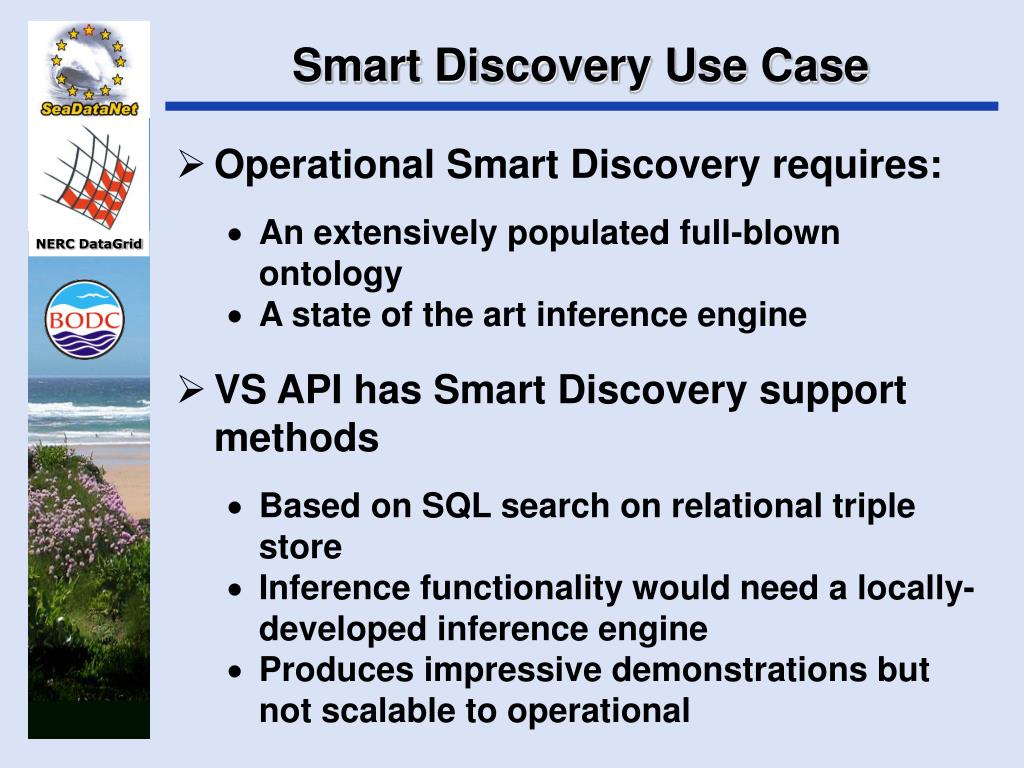 SeaDataNet

NERC DataGrid

BODC

Smart Discovery Use Case

➢ Operational Smart Discovery requires:

• An extensively populated full-blown ontology
• A state of the art inference engine

➢ VS API has Smart Discovery support methods

• Based on SQL search on relational triple store
• Inference functionality would need a locally-developed inference engine
• Produces impressive demonstrations but not scalable to operational